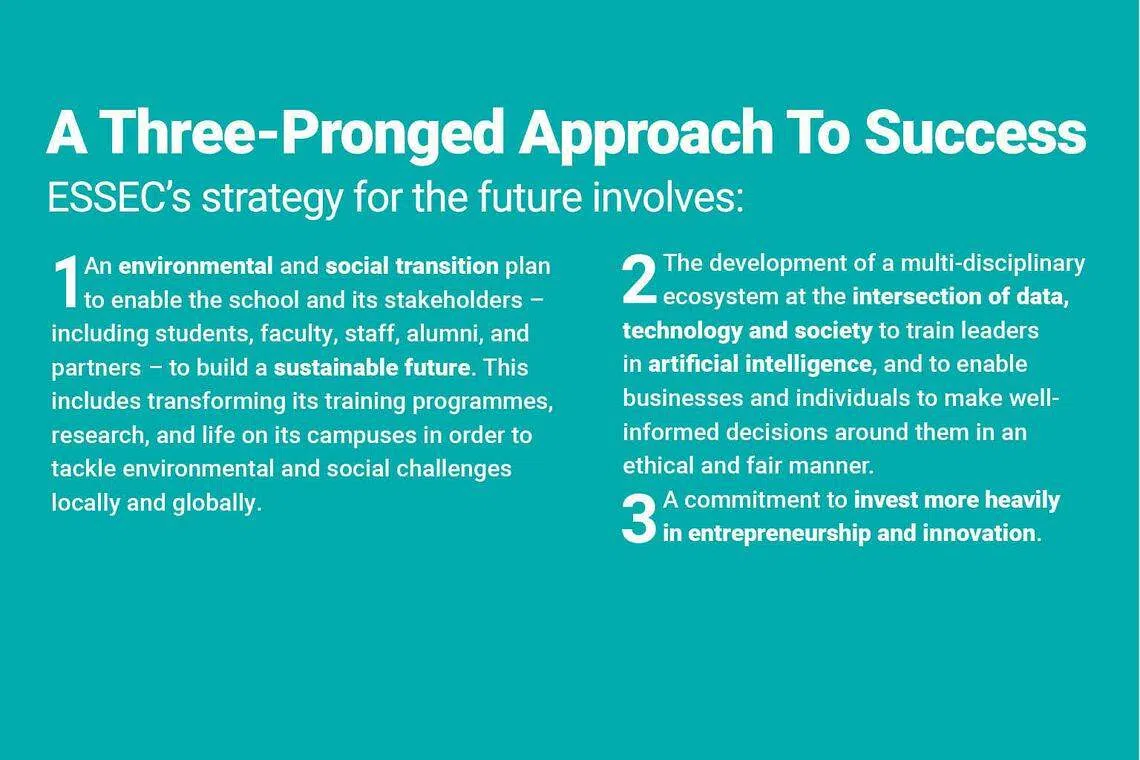 A Three-Pronged Approach To Success

ESSEC's strategy for the future involves:

1 An environmental and social transition plan to enable the school and its stakeholders – including students, faculty, staff, alumni, and partners – to build a sustainable future. This includes transforming its training programmes, research, and life on its campuses in order to tackle environmental and social challenges locally and globally.

2 The development of a multi-disciplinary ecosystem at the intersection of data, technology and society to train leaders in artificial intelligence, and to enable businesses and individuals to make well-informed decisions around them in an ethical and fair manner.

3 A commitment to invest more heavily in entrepreneurship and innovation.